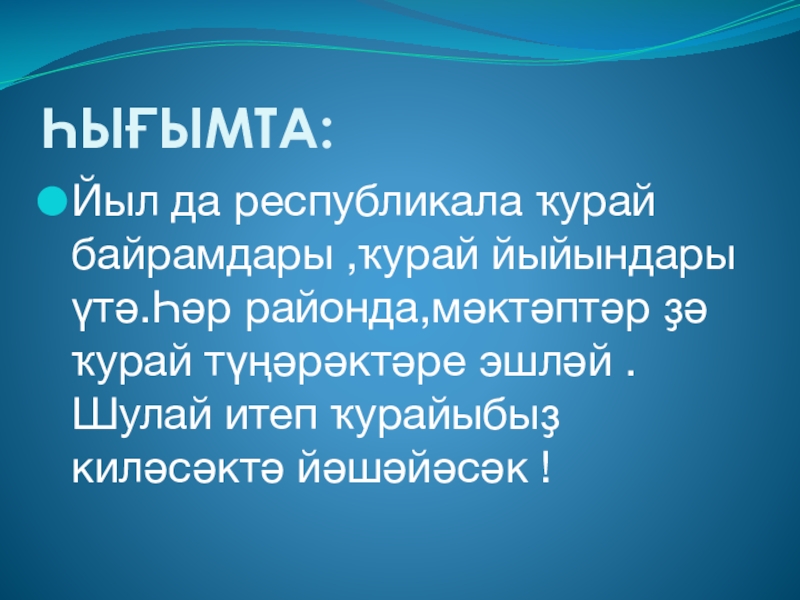 ҺЫҒЫМТА:

Йыл да республикала ҡурай байрамдары ,ҡурай йыйындары үтә.Һәр районда,мәктәптәр ҙә ҡурай түңәрәктәре эшләй . Шулай итеп ҡурайыбыҙ киләсәктә йәшәйәсәк !